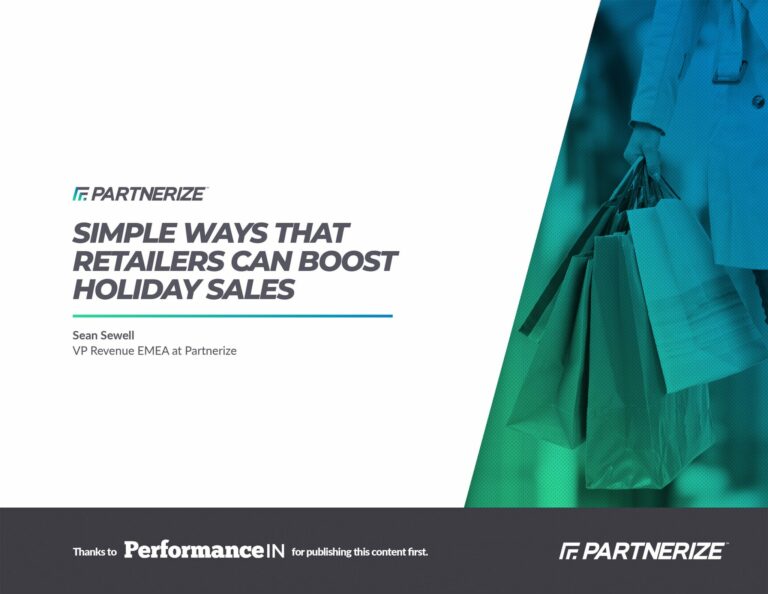 PARTNERIZE™

SIMPLE WAYS THAT RETAILERS CAN BOOST HOLIDAY SALES

Sean Sewell
VP Revenue EMEA at Partnerize

Thanks to PerformanceIN for publishing this content first.

PARTNERIZE™